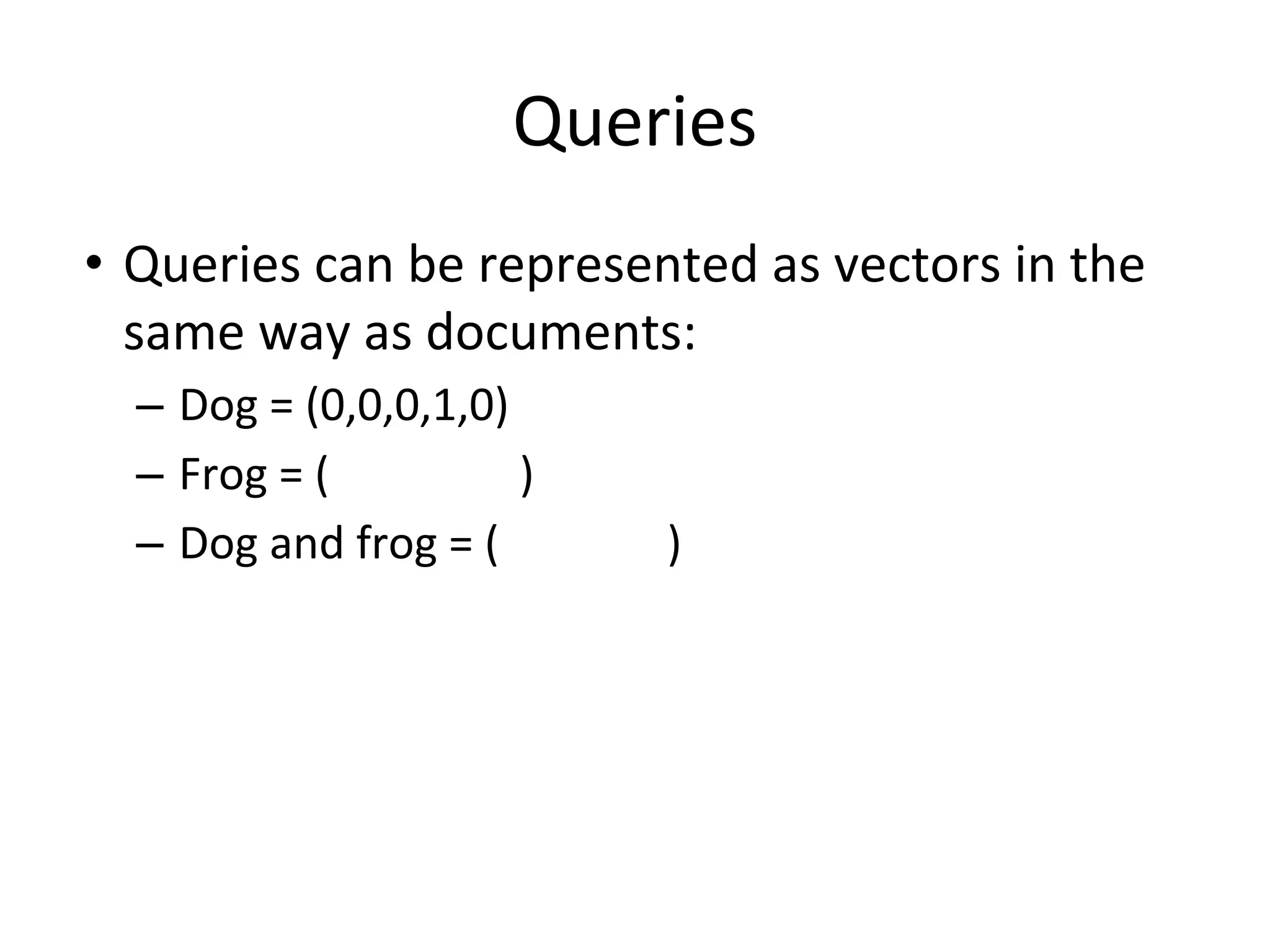 Queries

• Queries can be represented as vectors in the same way as documents:
– Dog = (0,0,0,1,0)
– Frog = (                )
– Dog and frog = (                )